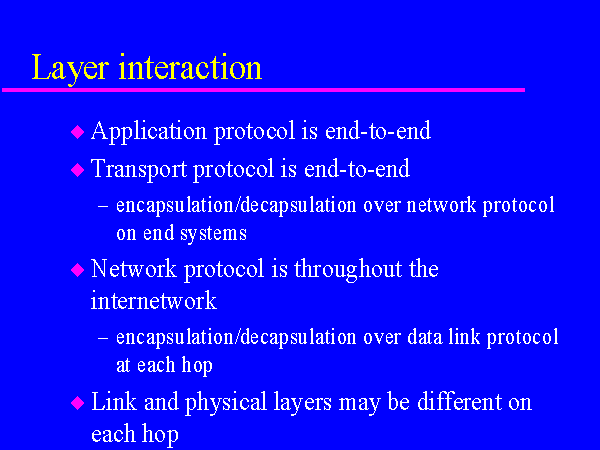 Layer interaction

◆ Application protocol is end-to-end

◆ Transport protocol is end-to-end

– encapsulation/decapsulation over network protocol on end systems

◆ Network protocol is throughout the internetwork

– encapsulation/decapsulation over data link protocol at each hop

◆ Link and physical layers may be different on each hop